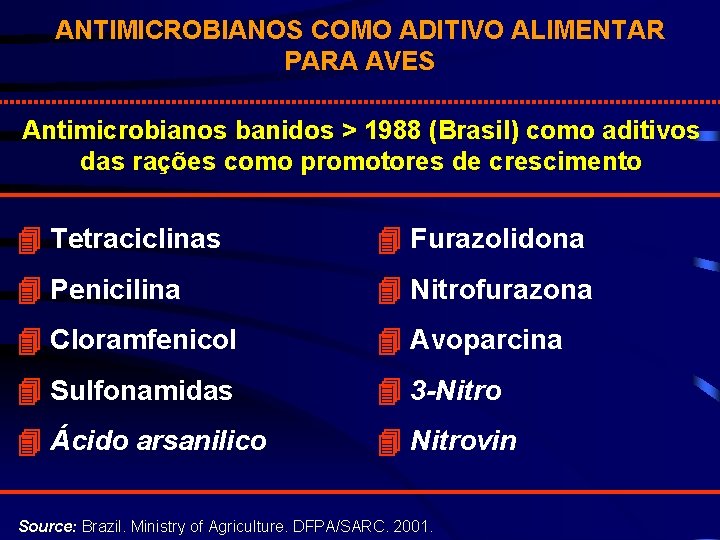 ANTIMICROBIANOS COMO ADITIVO ALIMENTAR PARA AVES

Antimicrobianos banidos > 1988 (Brasil) como aditivos das rações como promotores de crescimento

Tetraciclinas

Penicilina

Cloramfenicol

Sulfonamidas

Ácido arsanilico

Furazolidona

Nitrofurazona

Avoparcina

3-Nitro

Nitrovin

Source: Brazil. Ministry of Agriculture. DFPA/SARC. 2001.